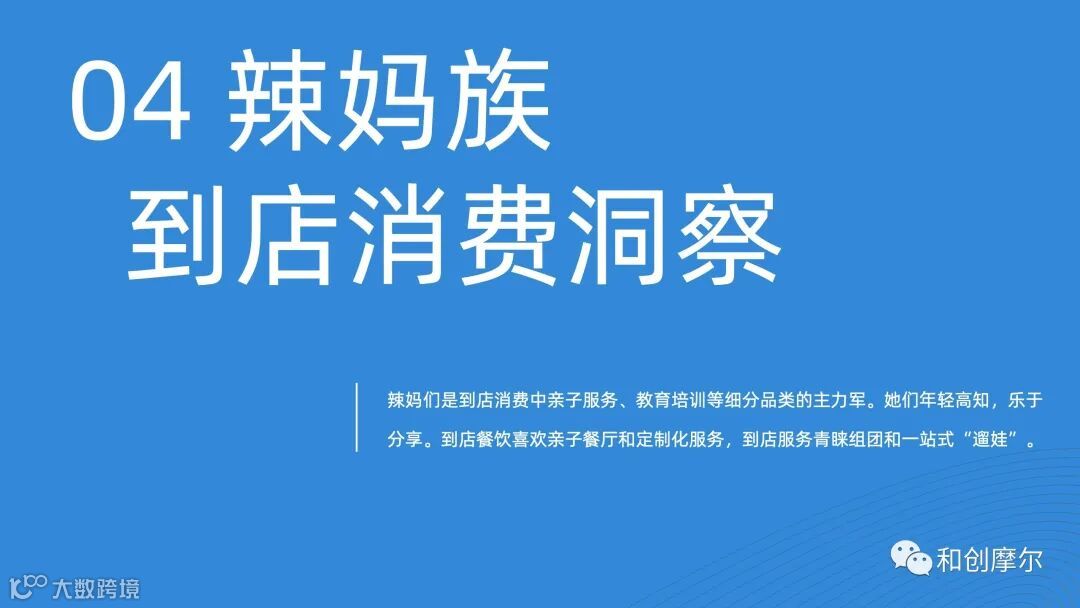 04 辣妈族
到店消费洞察

辣妈们是到店消费中亲子服务、教育培训等细分品类的主力军。她们年轻高知，乐于分享。到店餐饮喜欢亲子餐厅和定制化服务，到店服务青睐组团和一站式“遛娃”。

和创摩尔

大数跨境